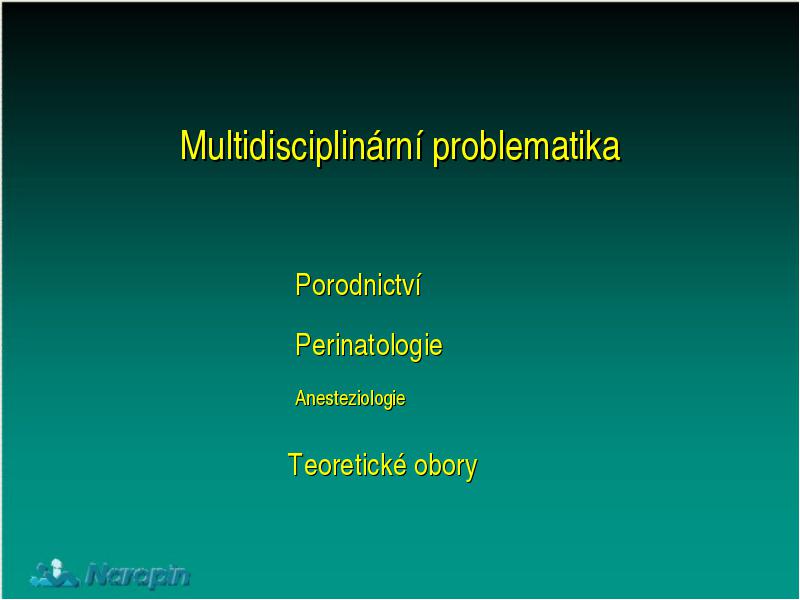 Multidisciplinární problematika

Porodnictví

Perinatologie

Anesteziologie

Teoretické obory

Naropin